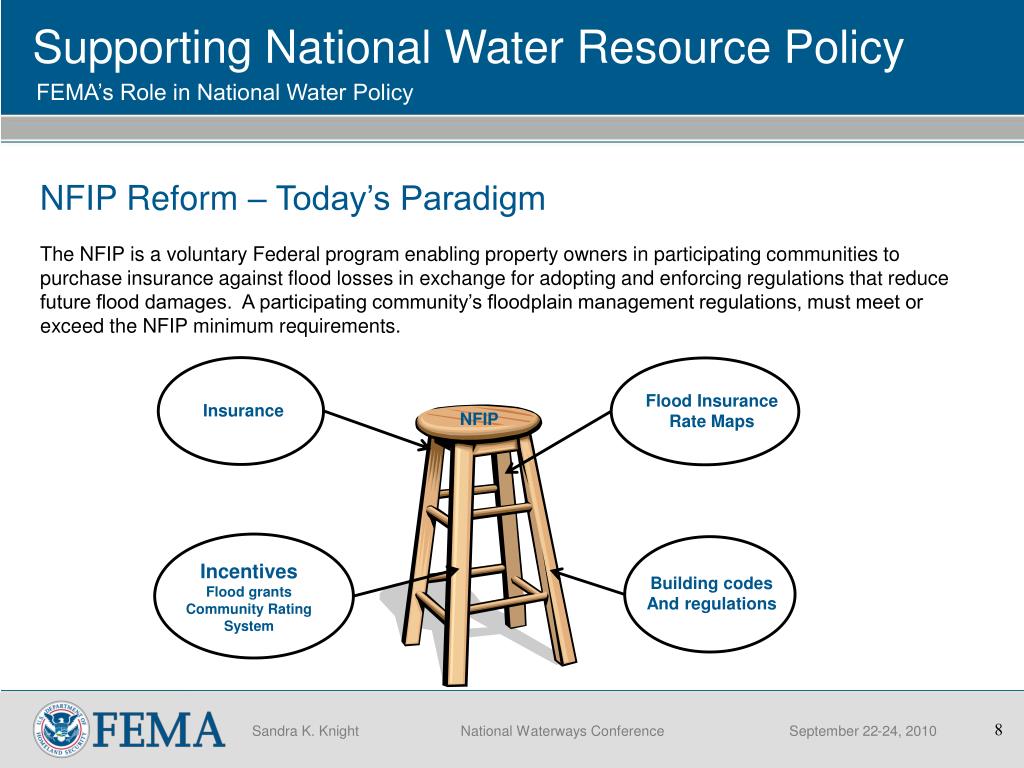 Supporting National Water Resource Policy
FEMA's Role in National Water Policy

NFIP Reform – Today's Paradigm

The NFIP is a voluntary Federal program enabling property owners in participating communities to purchase insurance against flood losses in exchange for adopting and enforcing regulations that reduce future flood damages. A participating community's floodplain management regulations, must meet or exceed the NFIP minimum requirements.

Insurance

NFIP

Flood Insurance Rate Maps

Incentives
Flood grants
Community Rating System

Building codes And regulations

U.S. DEPARTMENT OF HOMELAND SECURITY
FEMA

Sandra K. Knight

National Waterways Conference

September 22-24, 2010

8